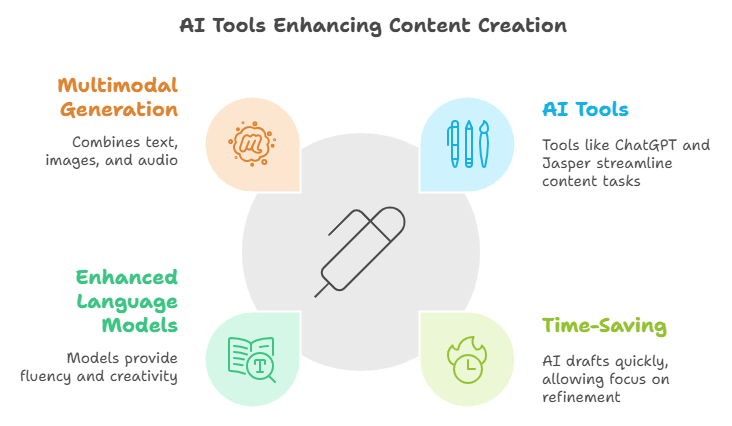 AI Tools Enhancing Content Creation

Multimodal Generation

Combines text, images, and audio

AI Tools

Tools like ChatGPT and Jasper streamline content tasks

Enhanced Language Models

Models provide fluency and creativity

Time-Saving

AI drafts quickly, allowing focus on refinement